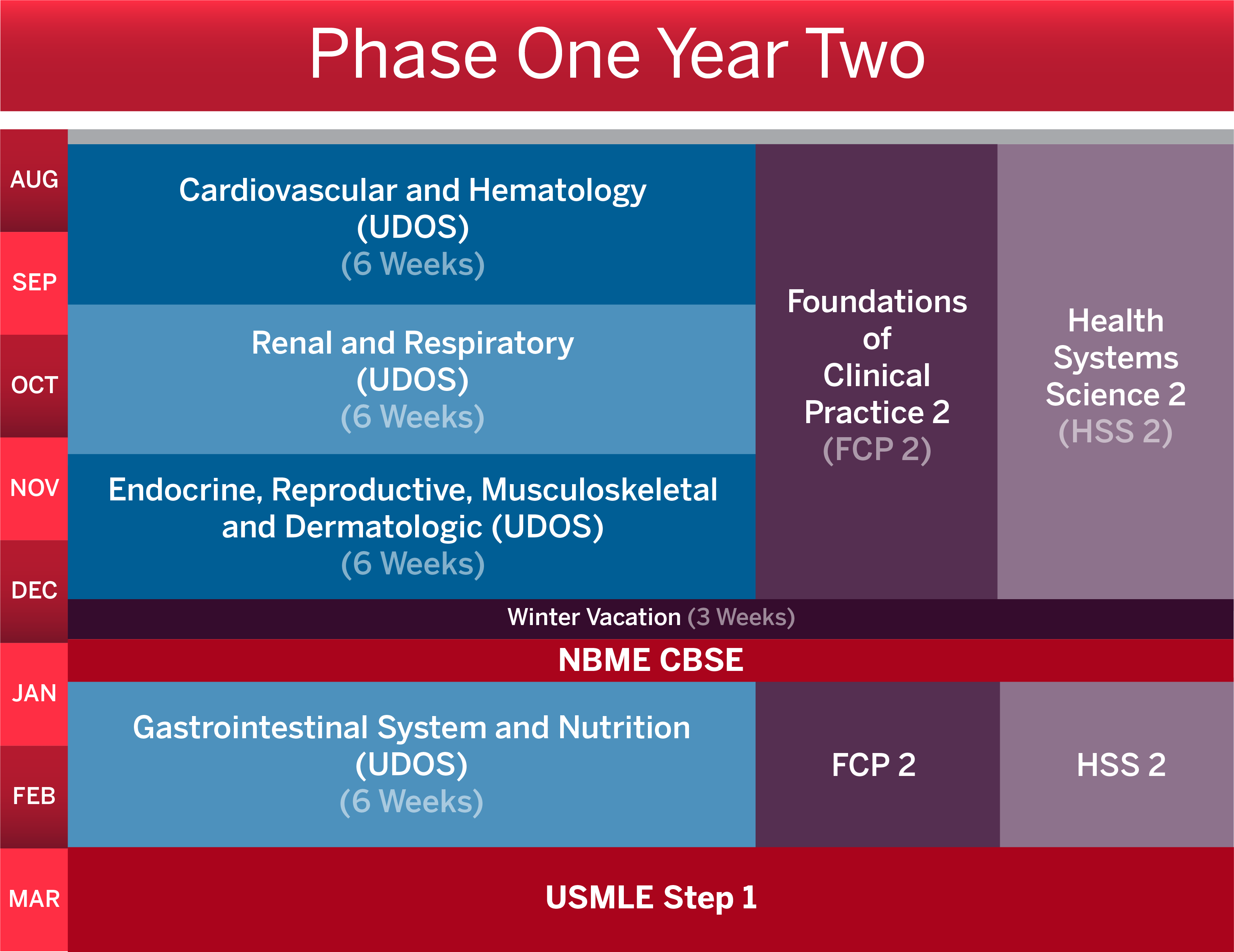 Phase One Year Two

AUG

SEP

OCT

NOV

DEC

JAN

FEB

MAR

Cardiovascular and Hematology (UDOS) (6 Weeks)

Renal and Respiratory (UDOS) (6 Weeks)

Endocrine, Reproductive, Musculoskeletal and Dermatologic (UDOS) (6 Weeks)

Foundations of Clinical Practice 2 (FCP 2)

Health Systems Science 2 (HSS 2)

Winter Vacation (3 Weeks)

NBME CBSE

Gastrointestinal System and Nutrition (UDOS) (6 Weeks)

FCP 2

HSS 2

USMLE Step 1